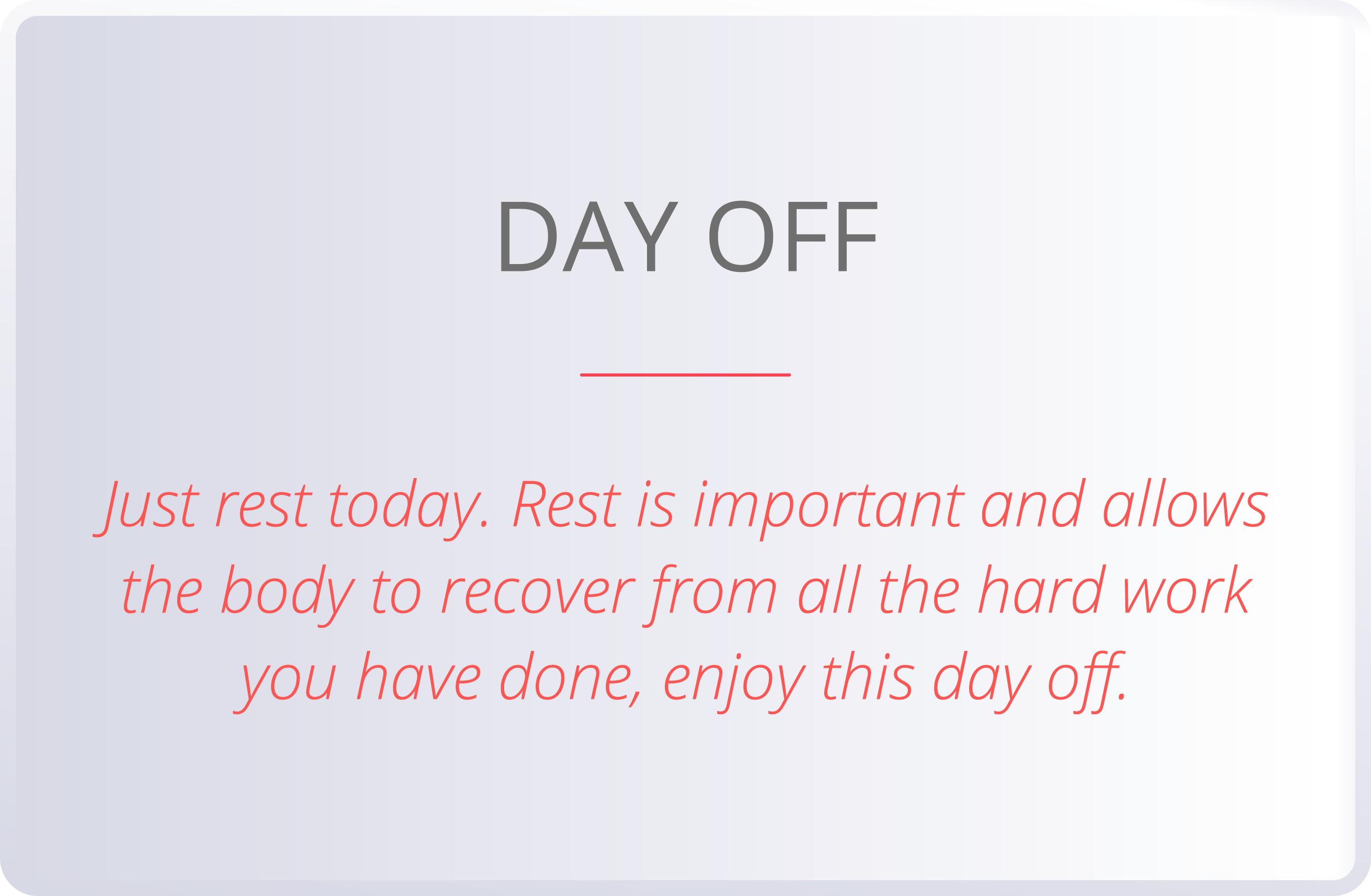 DAY OFF

Just rest today. Rest is important and allows the body to recover from all the hard work you have done, enjoy this day off.